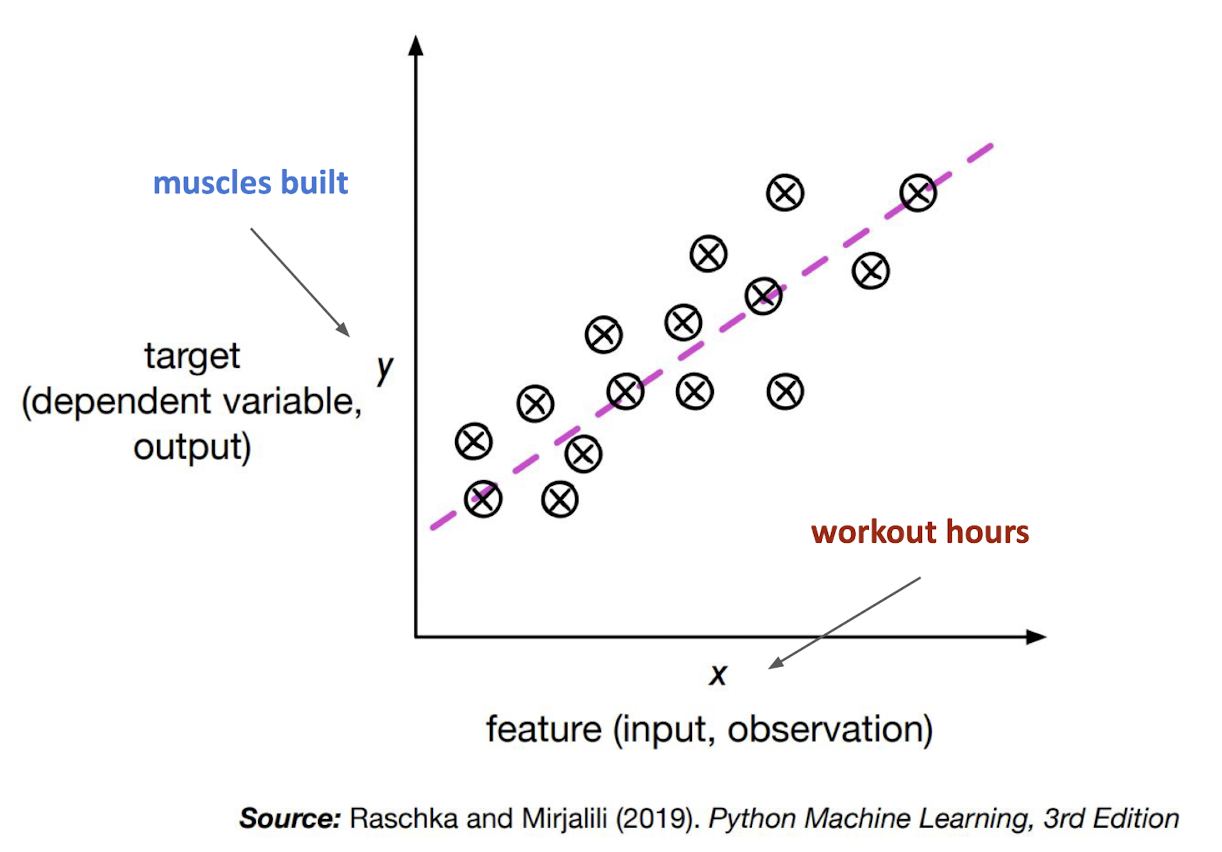 muscles built

target
(dependent variable,
output)

$y$

workout hours

$x$

feature (input, observation)

Source: Raschka and Mirjalili (2019). Python Machine Learning, 3rd Edition